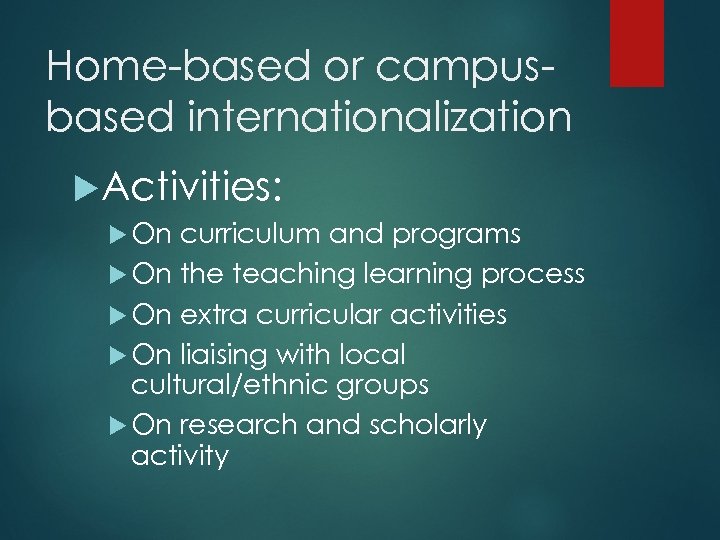 Home-based or campus-based internationalization

Activities:

On curriculum and programs

On the teaching learning process

On extra curricular activities

On liaising with local cultural/ethnic groups

On research and scholarly activity